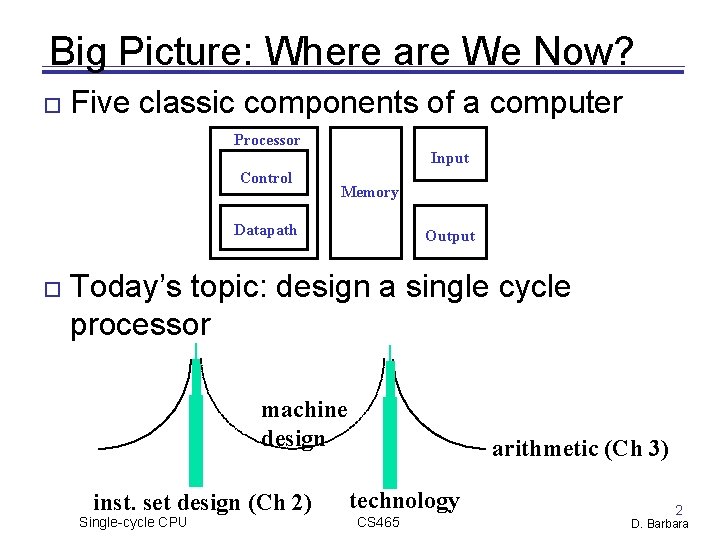 Big Picture: Where are We Now?

☐ Five classic components of a computer

Processor

Control

Datapath

Memory

Input

Output

☐ Today's topic: design a single cycle processor

machine design

arithmetic (Ch 3)

inst. set design (Ch 2)

technology

Single-cycle CPU

CS465

2

D. Barbara